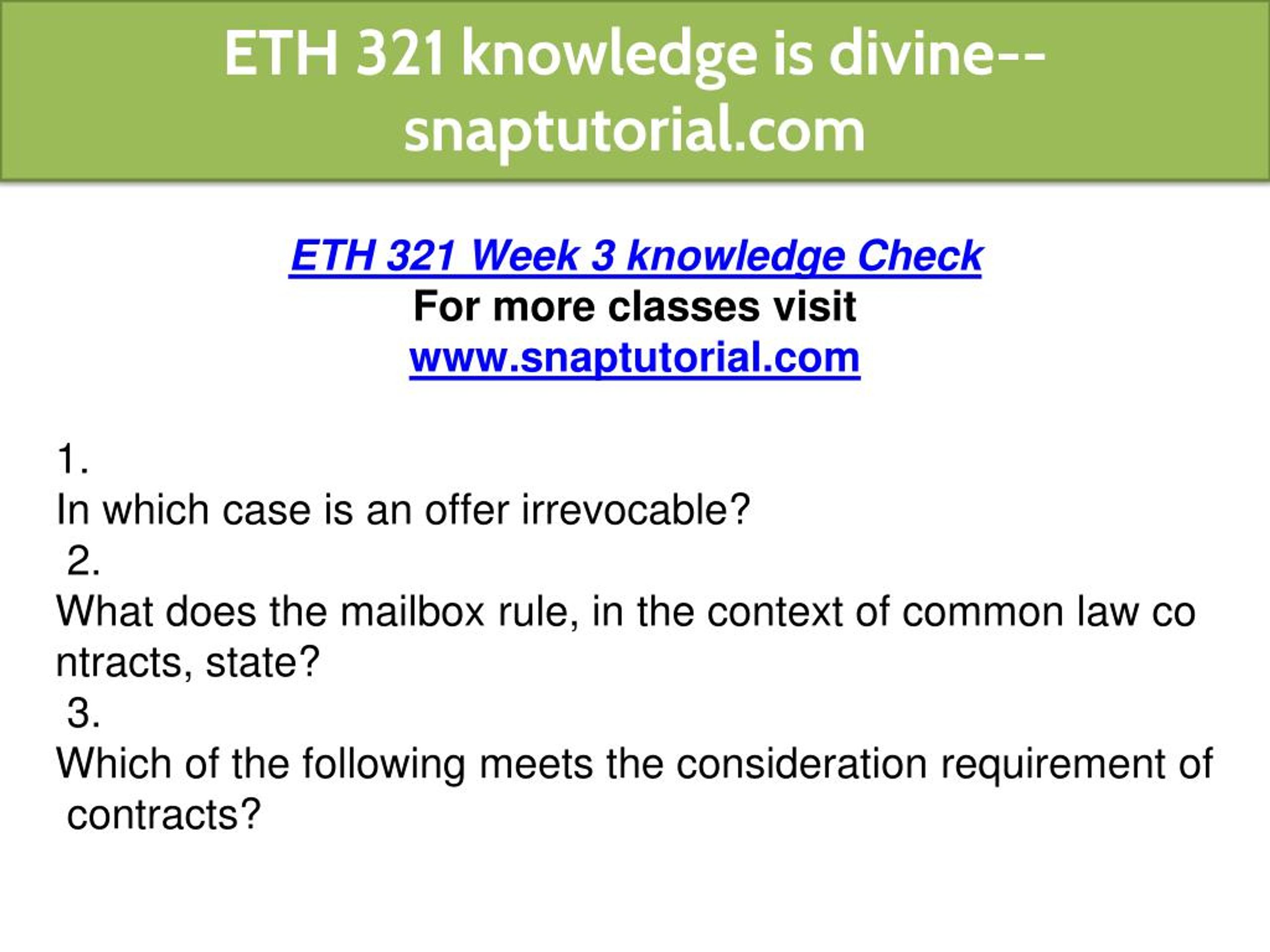 ETH 321 knowledge is divine--snaptutorial.com

ETH 321 Week 3 knowledge Check
For more classes visit
www.snaptutorial.com

1.
In which case is an offer irrevocable?
2.
What does the mailbox rule, in the context of common law co ntracts, state?
3.
Which of the following meets the consideration requirement of contracts?